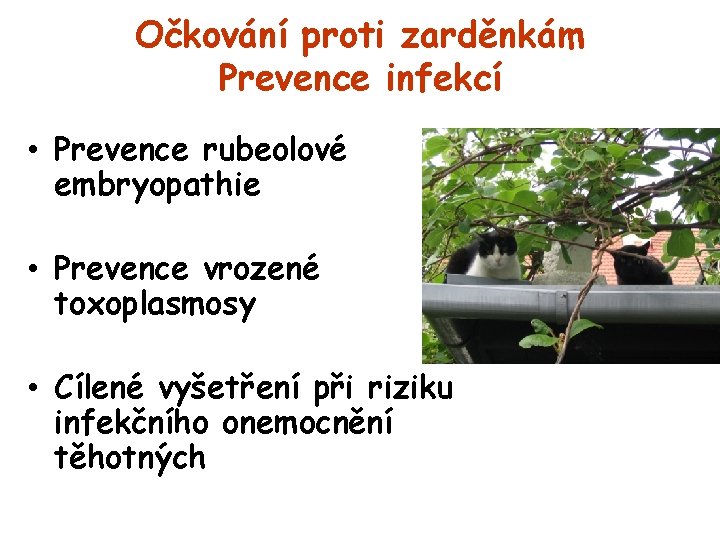 Očkování proti zarděnkám
Prevence infekcí

• Prevence rubeolové embryopathie

• Prevence vrozené toxoplasmosy

• Cílené vyšetření při riziku infekčního onemocnění těhotných